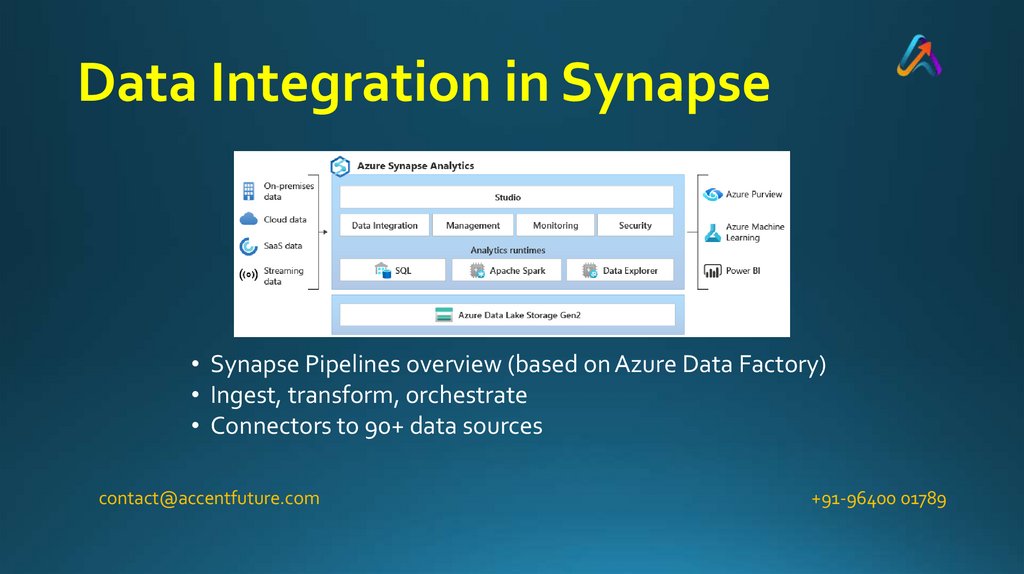 Data Integration in Synapse

On-premises data
Cloud data
SaaS data
Streaming data

Azure Synapse Analytics
Studio
Data Integration
Management
Monitoring
Security
Analytics runtimes
SQL
Apache Spark
Data Explorer
Azure Data Lake Storage Gen2

Azure Purview
Azure Machine Learning
Power BI

• Synapse Pipelines overview (based on Azure Data Factory)
• Ingest, transform, orchestrate
• Connectors to 90+ data sources

contact@accentfuture.com
+91-96400 01789